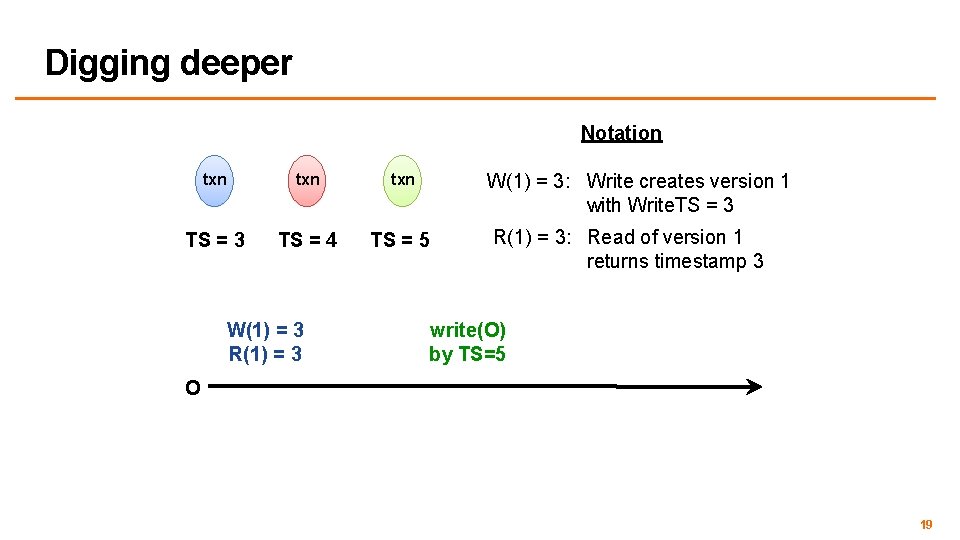 Digging deeper

Notation

txn

txn

txn

TS = 3

TS = 4

TS = 5

W(1) = 3: Write creates version 1 with WriteTS = 3

R(1) = 3: Read of version 1 returns timestamp 3

W(1) = 3
R(1) = 3

write(O)
by TS=5

O

19